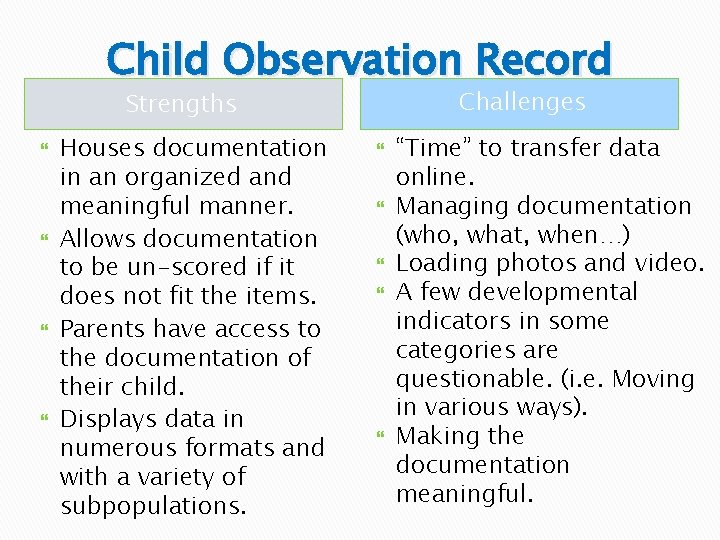 Child Observation Record

Strengths

Houses documentation in an organized and meaningful manner.

Allows documentation to be un-scored if it does not fit the items.

Parents have access to the documentation of their child.

Displays data in numerous formats and with a variety of subpopulations.

Challenges

“Time” to transfer data online.

Managing documentation (who, what, when…)

Loading photos and video.

A few developmental indicators in some categories are questionable. (i.e. Moving in various ways).

Making the documentation meaningful.